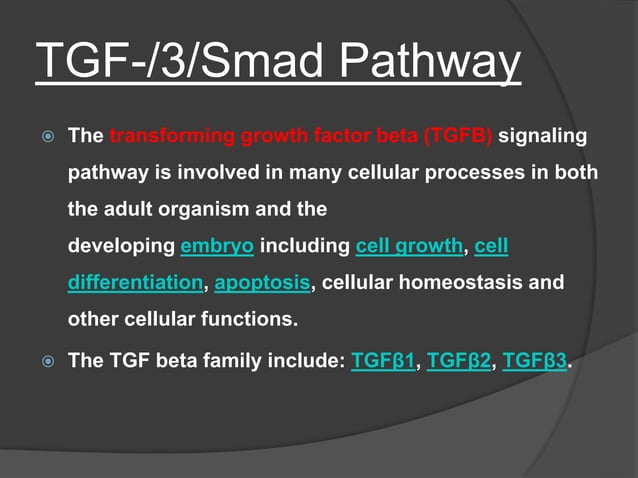 TGF-/3/Smad Pathway

The transforming growth factor beta (TGFB) signaling pathway is involved in many cellular processes in both the adult organism and the developing embryo including cell growth, cell differentiation, apoptosis, cellular homeostasis and other cellular functions.

The TGF beta family include: TGFβ1, TGFβ2, TGFβ3.